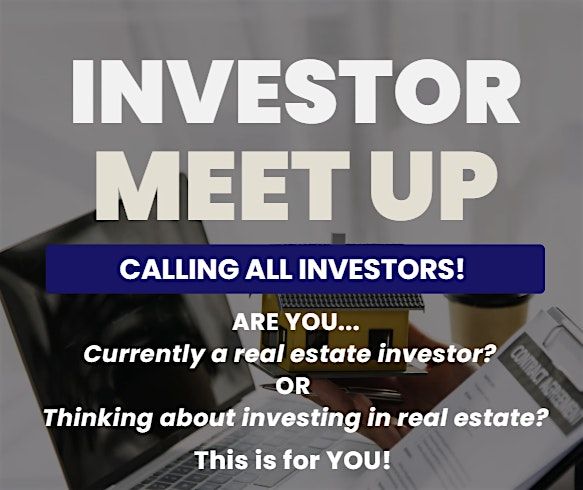 INVESTOR MEET UP

CALLING ALL INVESTORS!

ARE YOU...
Currently a real estate investor?
OR
Thinking about investing in real estate?

This is for YOU!

CONTRACT AGREEMENT